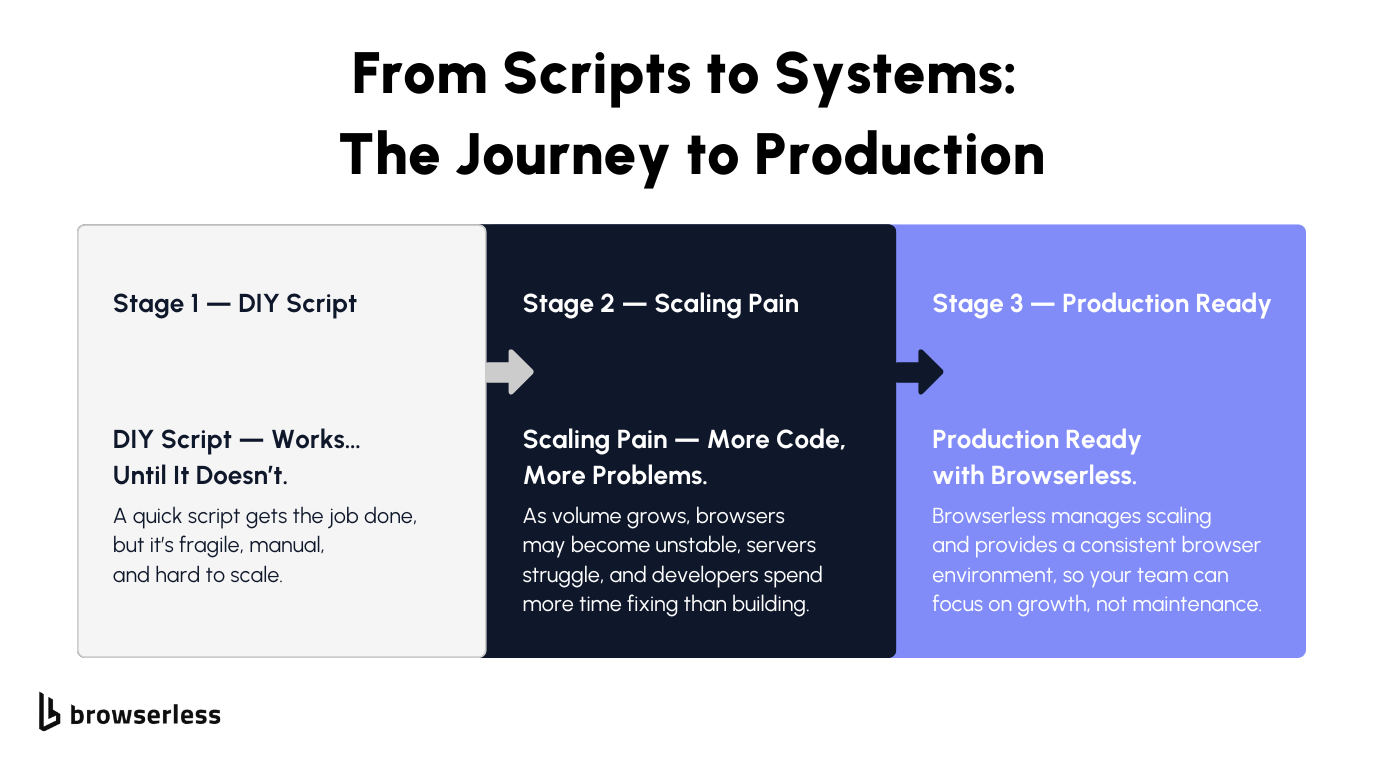 From Scripts to Systems:
The Journey to Production

Stage 1 — DIY Script

DIY Script — Works… Until It Doesn't.

A quick script gets the job done, but it's fragile, manual, and hard to scale.

Stage 2 — Scaling Pain

Scaling Pain — More Code, More Problems.

As volume grows, browsers may become unstable, servers struggle, and developers spend more time fixing than building.

Stage 3 — Production Ready

Production Ready with Browserless.

Browserless manages scaling and provides a consistent browser environment, so your team can focus on growth, not maintenance.

browserless